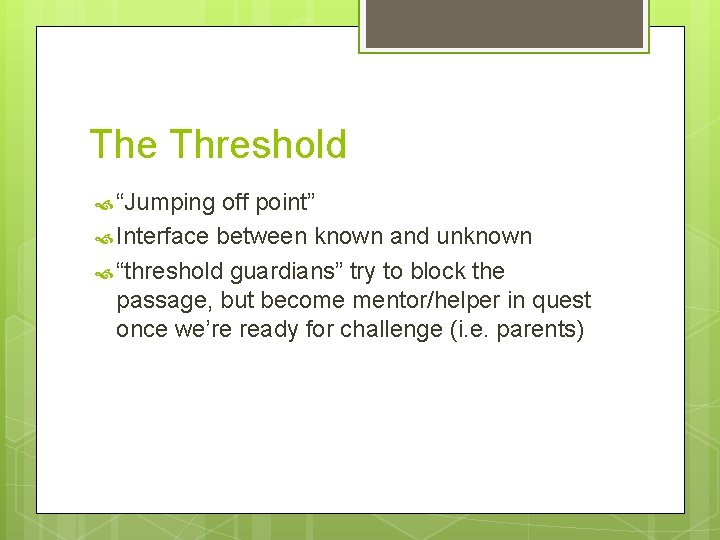 The Threshold

“Jumping off point”

Interface between known and unknown

“threshold guardians” try to block the passage, but become mentor/helper in quest once we’re ready for challenge (i.e. parents)